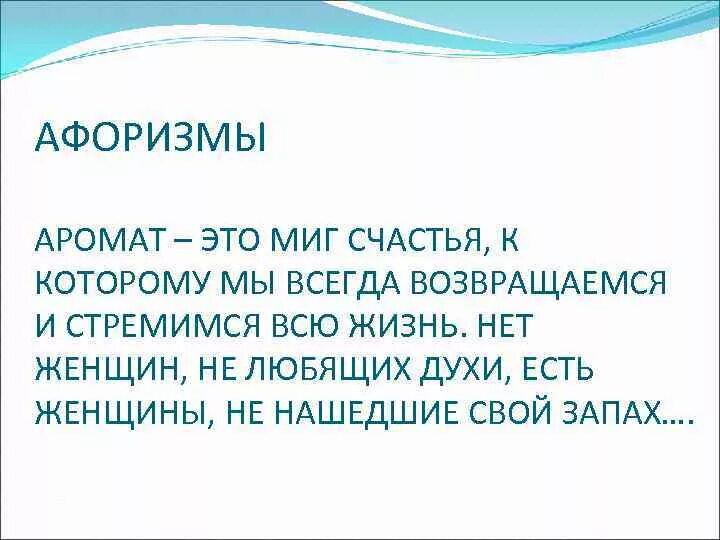 АФОРИЗМЫ

АРОМАТ – ЭТО МИГ СЧАСТЬЯ, К КОТОРОМУ МЫ ВСЕГДА ВОЗВРАЩАЕМСЯ И СТРЕМИМСЯ ВСЮ ЖИЗНЬ. НЕТ ЖЕНЩИН, НЕ ЛЮБЯЩИХ ДУХИ, ЕСТЬ ЖЕНЩИНЫ, НЕ НАШЕДШИЕ СВОЙ ЗАПАХ….